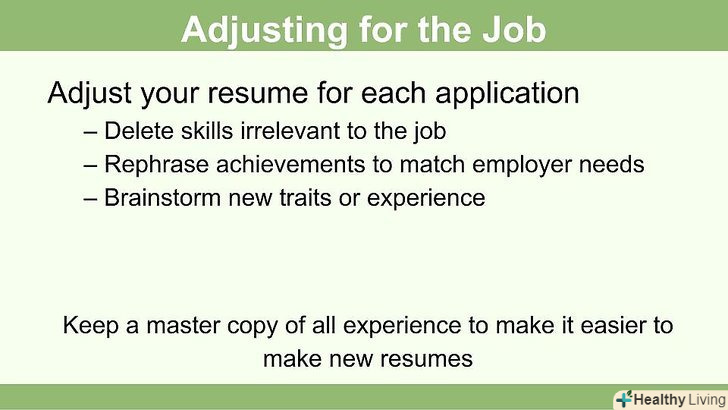 Adjusting for the Job

Adjust your resume for each application

– Delete skills irrelevant to the job

– Rephrase achievements to match employer needs

– Brainstorm new traits or experience

Keep a master copy of all experience to make it easier to make new resumes

Healthy Living